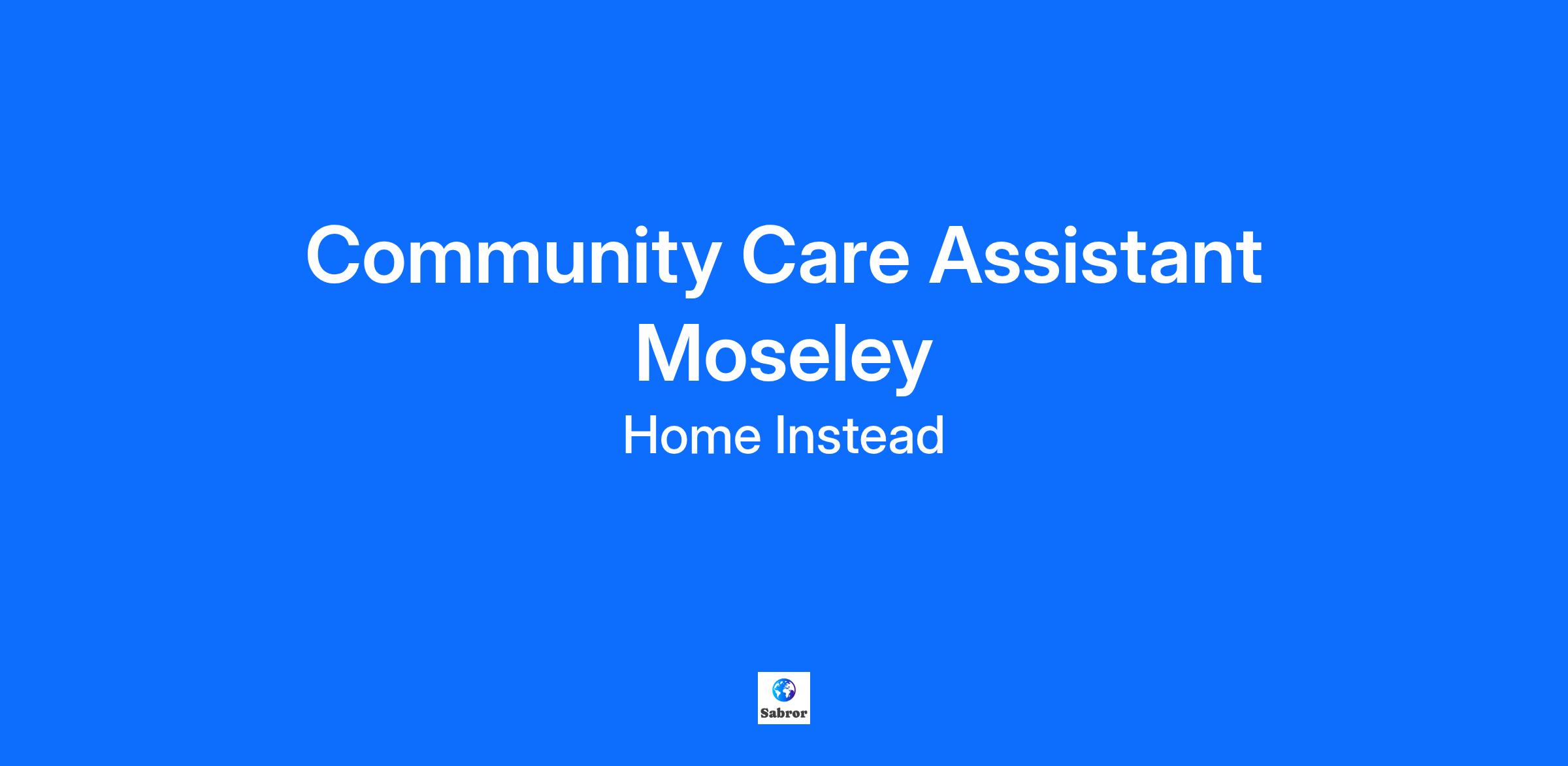 Community Care Assistant
Moseley
Home Instead

Sabror